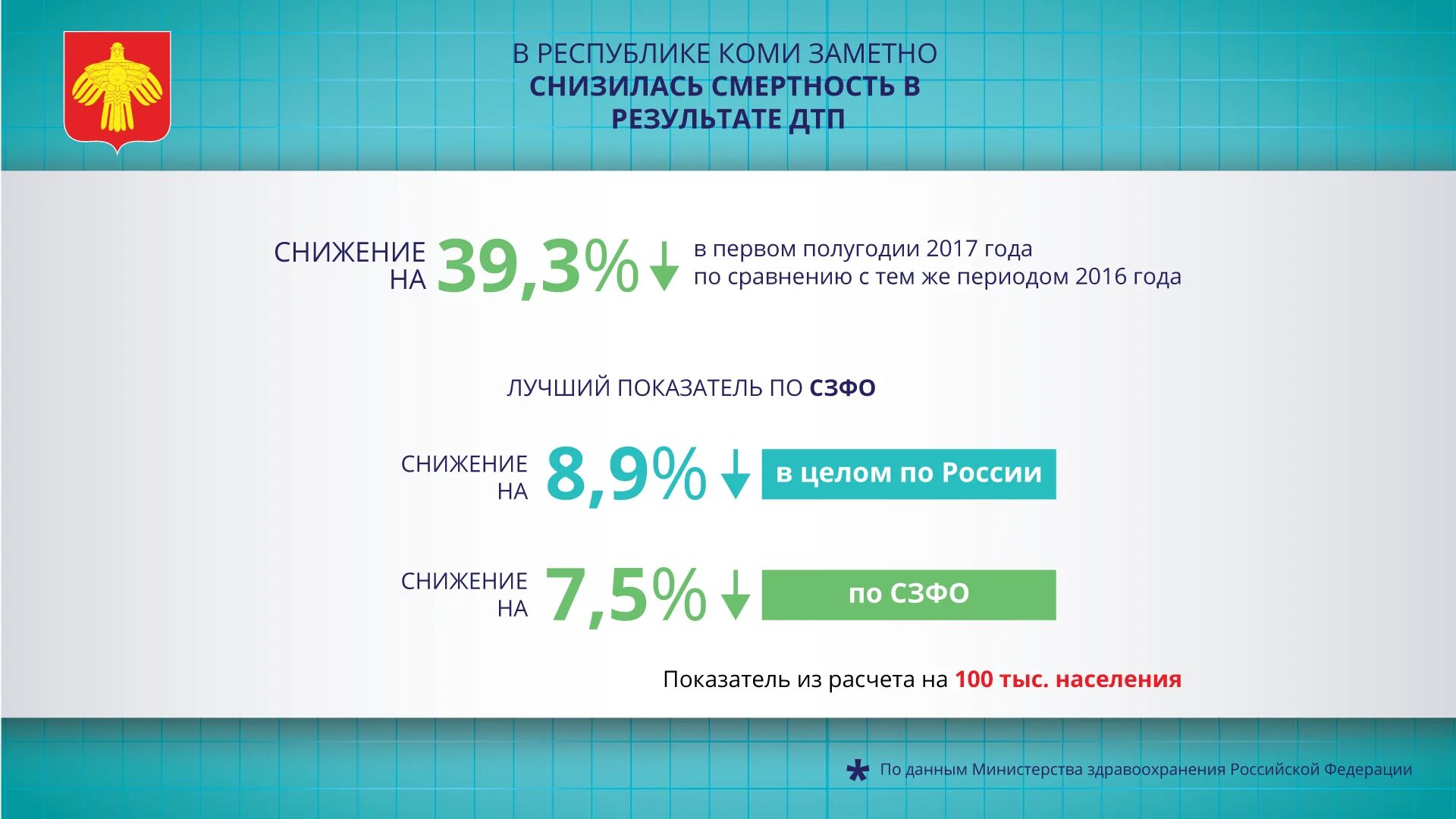 В РЕСПУБЛИКЕ КОМИ ЗАМЕТНО
СНИЗИЛАСЬ СМЕРТНОСТЬ В РЕЗУЛЬТАТЕ ДТП

СНИЖЕНИЕ НА 39,3% в первом полугодии 2017 года по сравнению с тем же периодом 2016 года

ЛУЧШИЙ ПОКАЗАТЕЛЬ ПО СЗФО

СНИЖЕНИЕ НА 8,9% в целом по России

СНИЖЕНИЕ НА 7,5% по СЗФО

Показатель из расчета на 100 тыс. населения

* По данным Министерства здравоохранения Российской Федерации